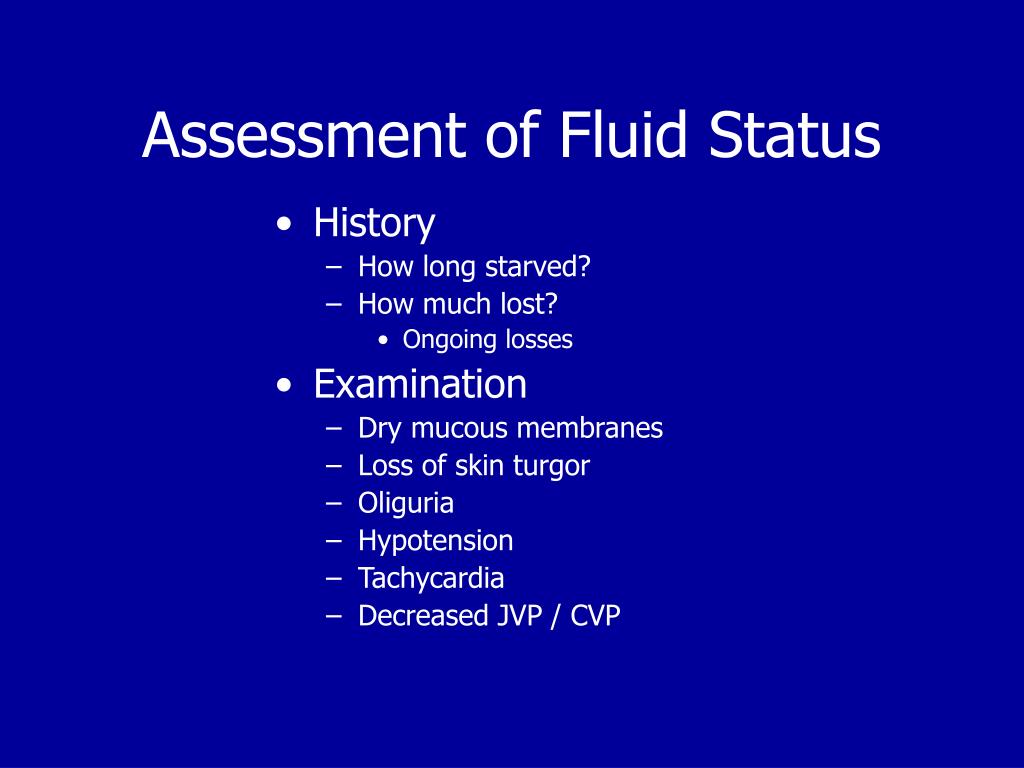 Assessment of Fluid Status

• History
  – How long starved?
  – How much lost?
    • Ongoing losses
• Examination
  – Dry mucous membranes
  – Loss of skin turgor
  – Oliguria
  – Hypotension
  – Tachycardia
  – Decreased JVP / CVP